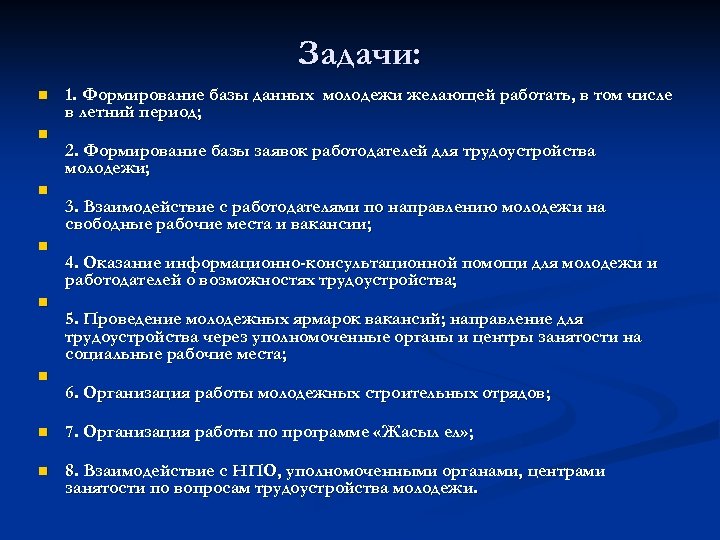 Задачи:

1. Формирование базы данных молодежи желающей работать, в том числе в летний период;

2. Формирование базы заявок работодателей для трудоустройства молодежи;

3. Взаимодействие с работодателями по направлению молодежи на свободные рабочие места и вакансии;

4. Оказание информационно-консультационной помощи для молодежи и работодателей о возможностях трудоустройства;

5. Проведение молодежных ярмарок вакансий; направление для трудоустройства через уполномоченные органы и центры занятости на социальные рабочие места;

6. Организация работы молодежных строительных отрядов;

7. Организация работы по программе «Жасыл ел»;

8. Взаимодействие с НПО, уполномоченными органами, центрами занятости по вопросам трудоустройства молодежи.